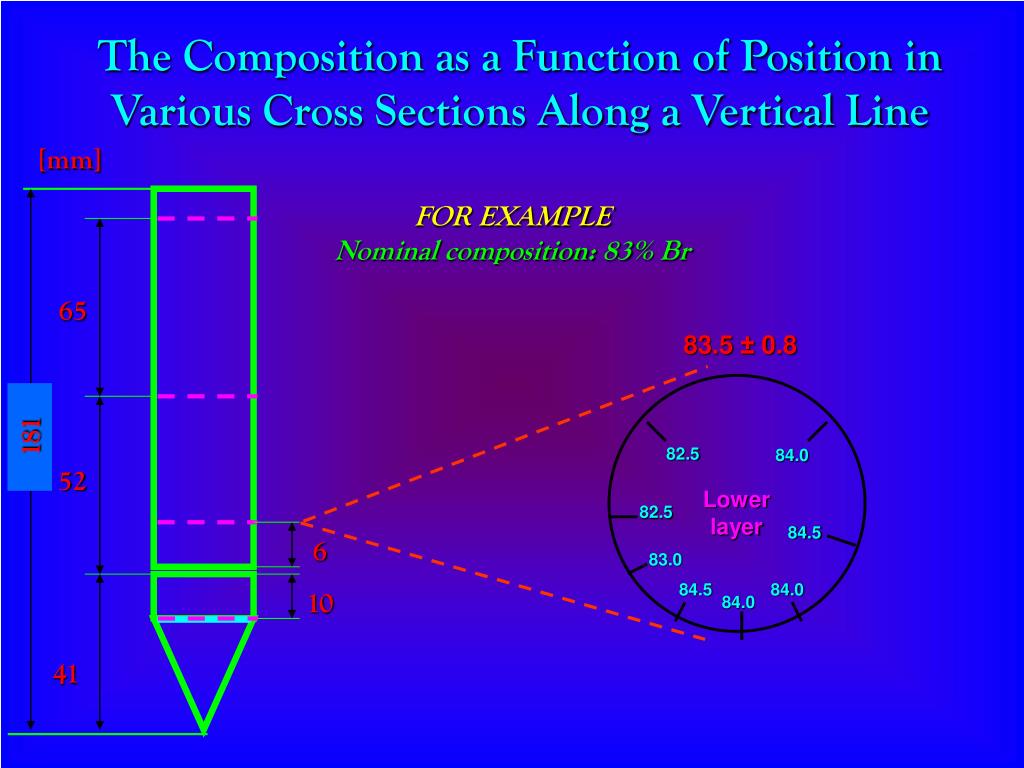 The Composition as a Function of Position in Various Cross Sections Along a Vertical Line

[mm]

FOR EXAMPLE
Nominal composition: 83% Br

65

181

52

6

10

41

83.5 ± 0.8

82.5
84.0
82.5
Lower layer
84.5
83.0
84.5
84.0
84.0